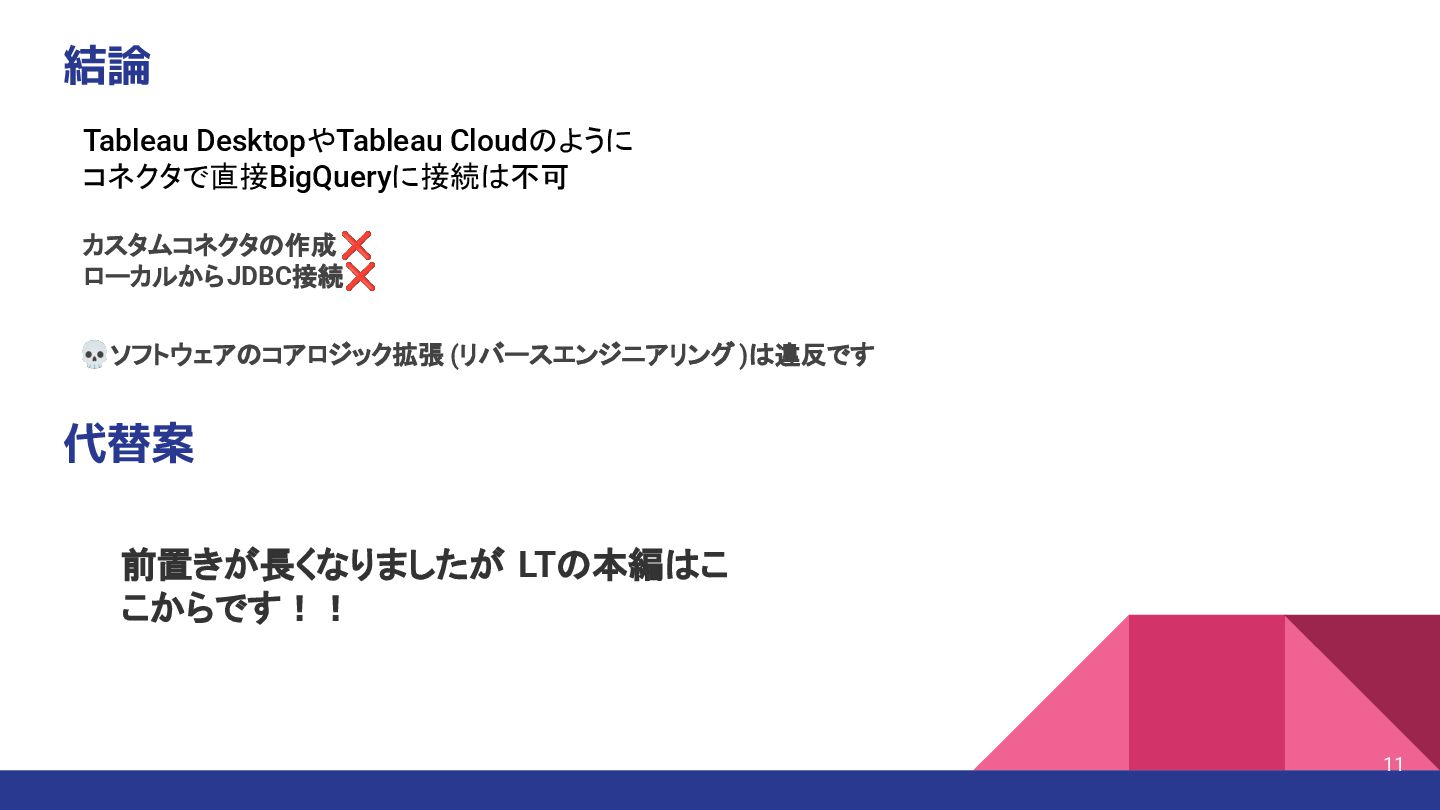 結論

Tableau DesktopやTableau Cloudのように
コネクタで直接BigQueryに接続は不可

カスタムコネクタの作成 ❌
ローカルからJDBC接続❌

💀ソフトウェアのコアロジック拡張 (リバースエンジニアリング )は違反です

代替案

前置きが長くなりましたが LTの本編はここからです！！

11